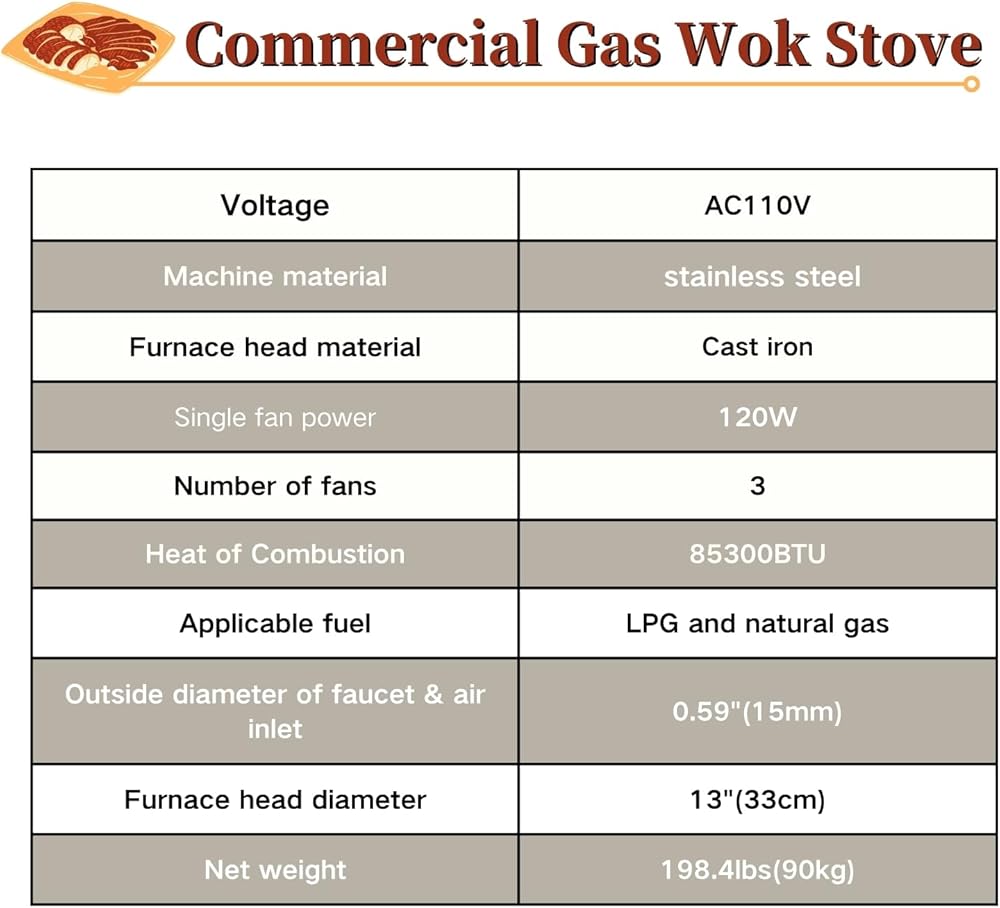 Commercial Gas Wok Stove

| Voltage | AC110V |
|---|---|
| Machine material | stainless steel |
| Furnace head material | Cast iron |
| Single fan power | 120W |
| Number of fans | 3 |
| Heat of Combustion | 85300BTU |
| Applicable fuel | LPG and natural gas |
| Outside diameter of faucet & air inlet | 0.59"(15mm) |
| Furnace head diameter | 13"(33cm) |
| Net weight | 198.4lbs(90kg) |